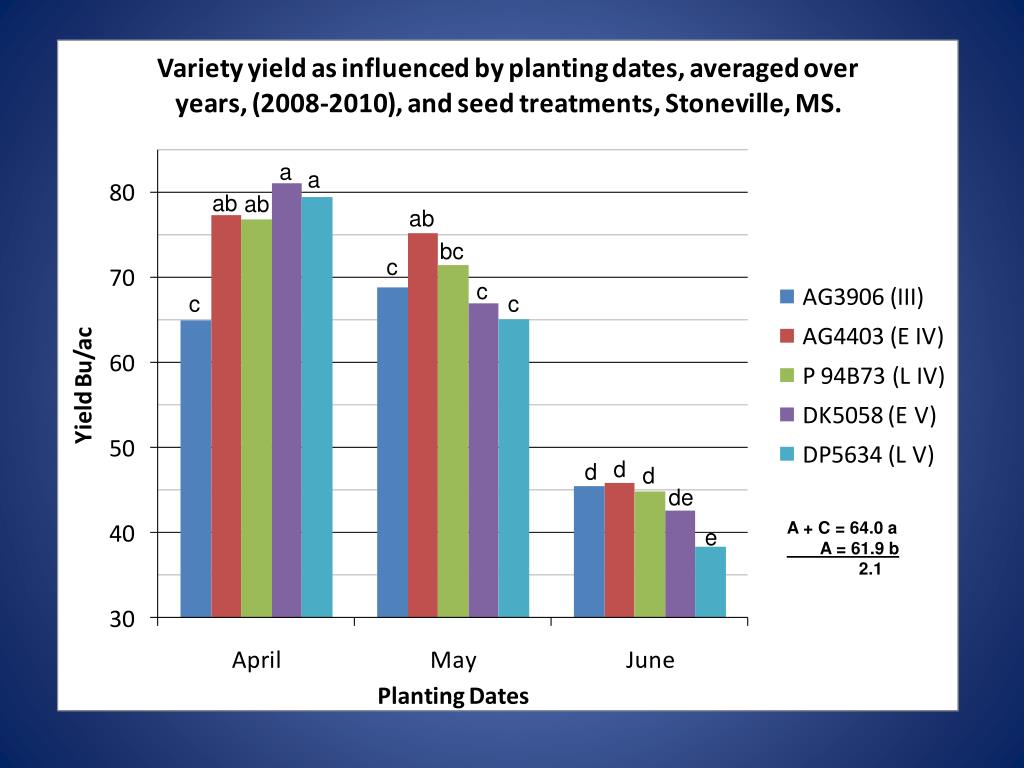 Variety yield as influenced by planting dates, averaged over years, (2008-2010), and seed treatments, Stoneville, MS.

Yield Bu/ac

80
70
60
50
40
30

c ab ab a a
c ab bc c c
d d d de e

April
May
June

Planting Dates

AG3906 (III)
AG4403 (E IV)
P 94B73 (L IV)
DK5058 (E V)
DP5634 (L V)

A + C = 64.0 a
A = 61.9 b
2.1